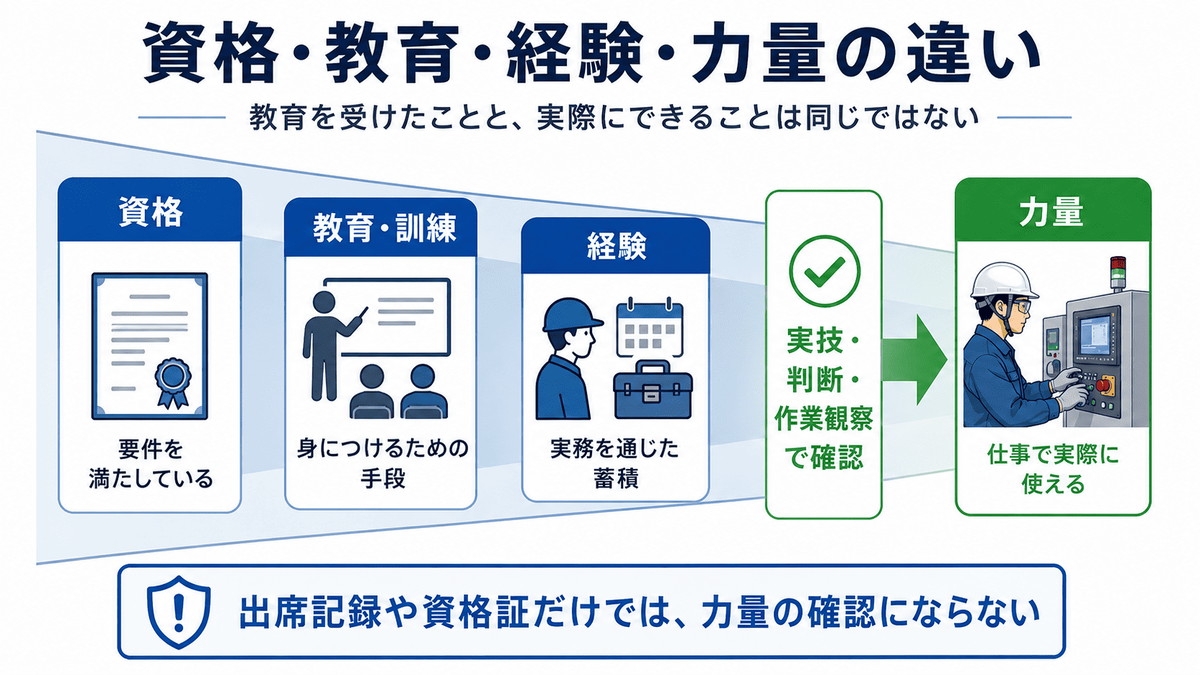 資格・教育・経験・力量の違い

教育を受けたことと、実際にできることは同じではない

資格

要件を満たしている

教育・訓練

身につけるための手段

経験

実務を通じた蓄積

実技・判断・作業観察で確認

力量

仕事で実際に使える

出席記録や資格証だけでは、力量の確認にならない